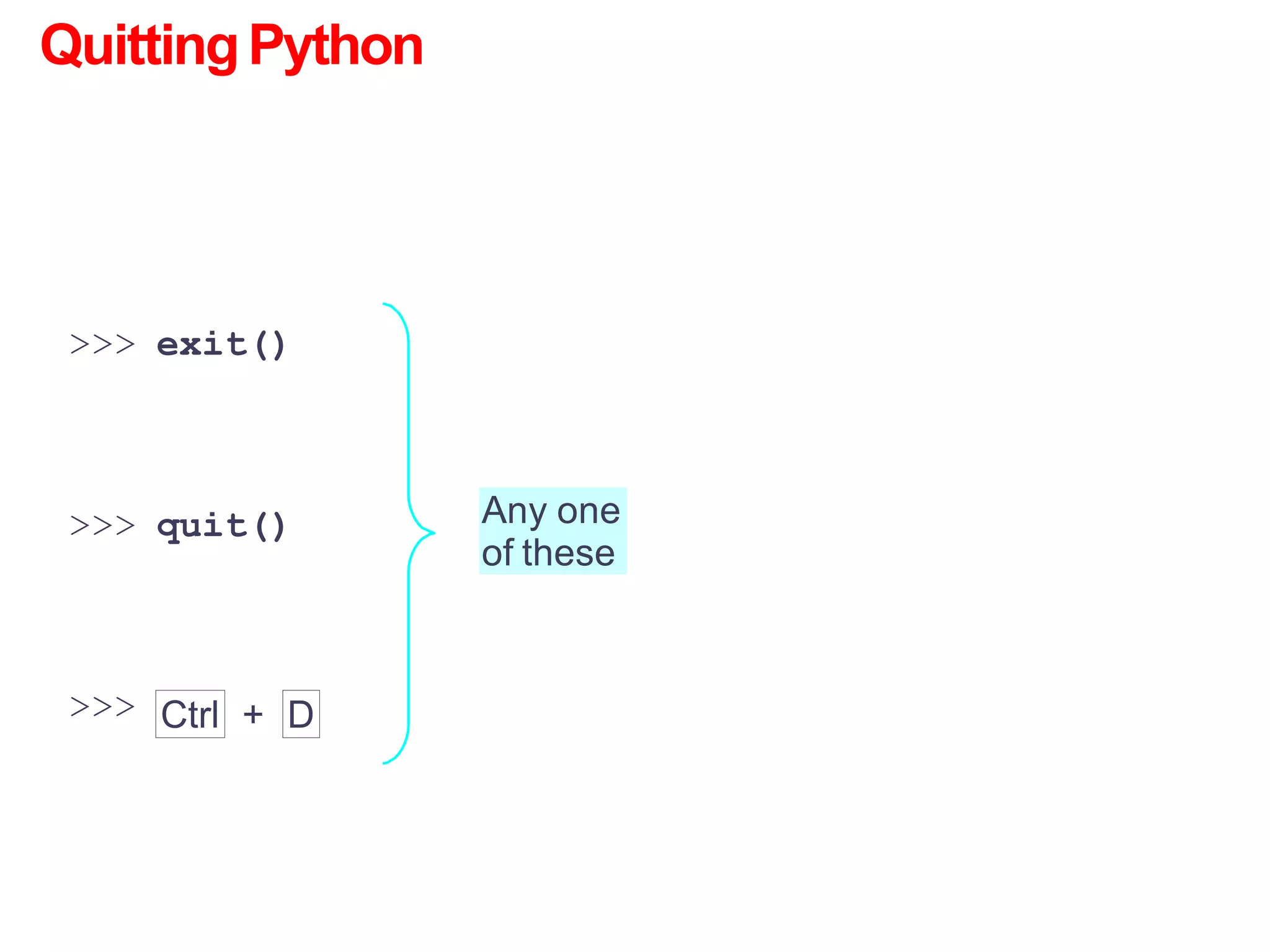 Quitting Python

>>> exit()

>>> quit()

>>> Ctrl + D

Any one of these